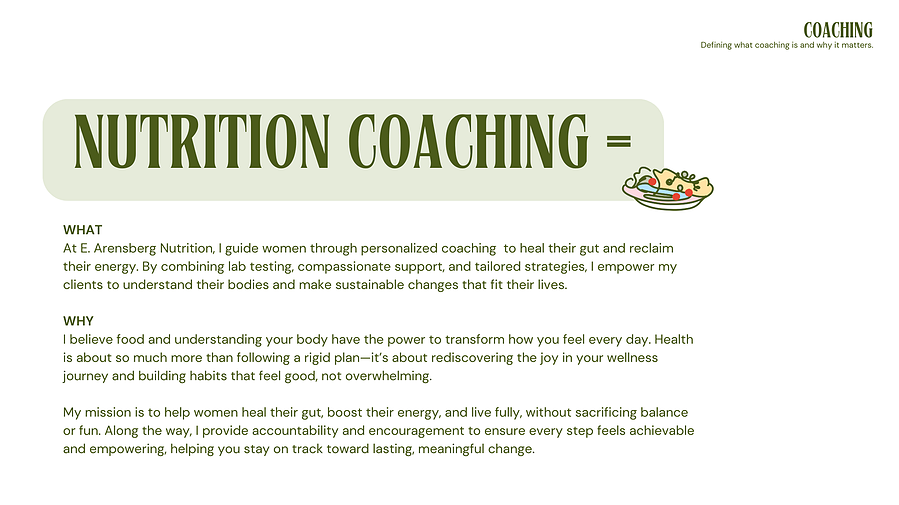 COACHING
Defining what coaching is and why it matters.

NUTRITION COACHING =

WHAT
At E. Arensberg Nutrition, I guide women through personalized coaching to heal their gut and reclaim their energy. By combining lab testing, compassionate support, and tailored strategies, I empower my clients to understand their bodies and make sustainable changes that fit their lives.

WHY
I believe food and understanding your body have the power to transform how you feel every day. Health is about so much more than following a rigid plan—it's about rediscovering the joy in your wellness journey and building habits that feel good, not overwhelming.

My mission is to help women heal their gut, boost their energy, and live fully, without sacrificing balance or fun. Along the way, I provide accountability and encouragement to ensure every step feels achievable and empowering, helping you stay on track toward lasting, meaningful change.